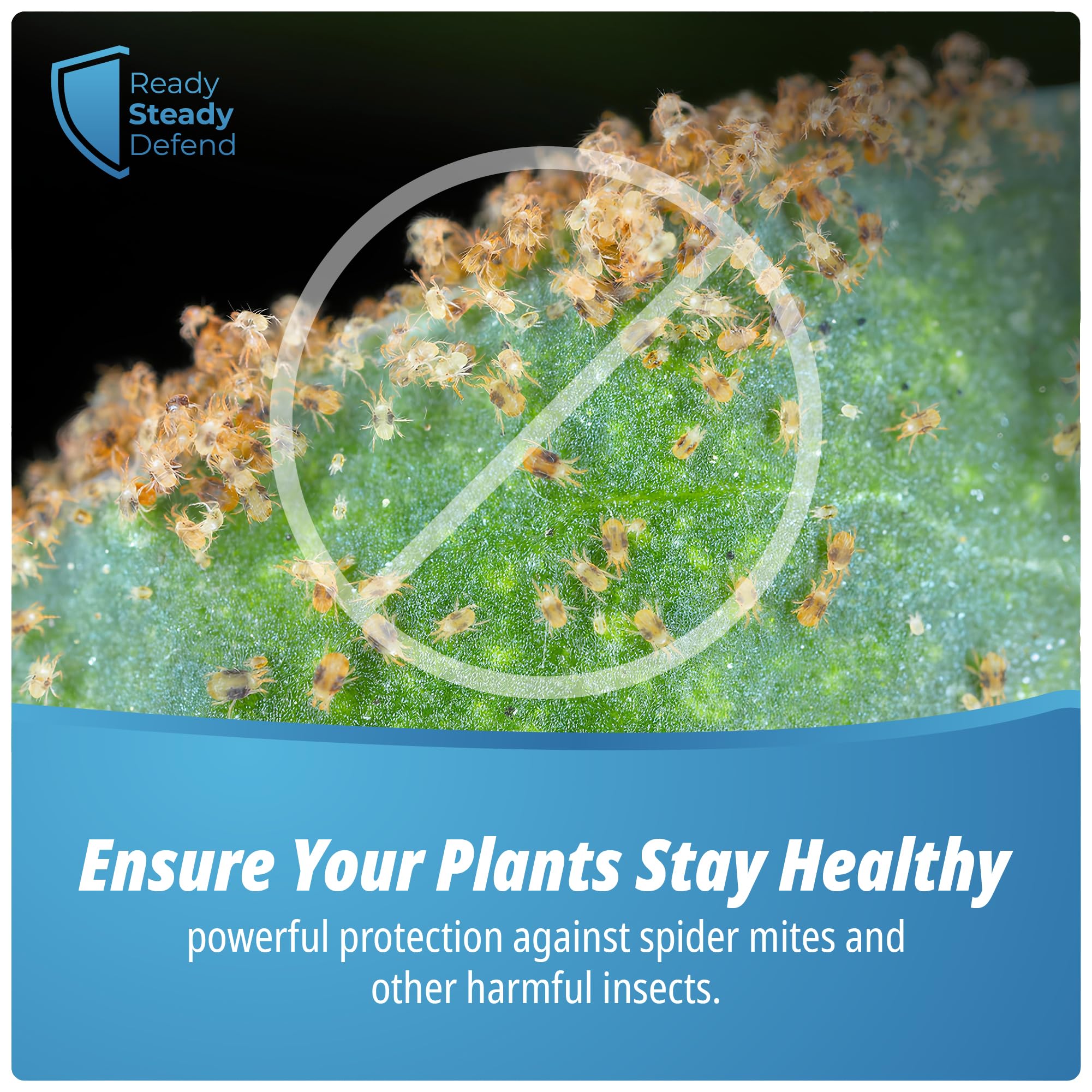 Ready
Steady
Defend

Ensure Your Plants Stay Healthy

powerful protection against spider mites and other harmful insects.